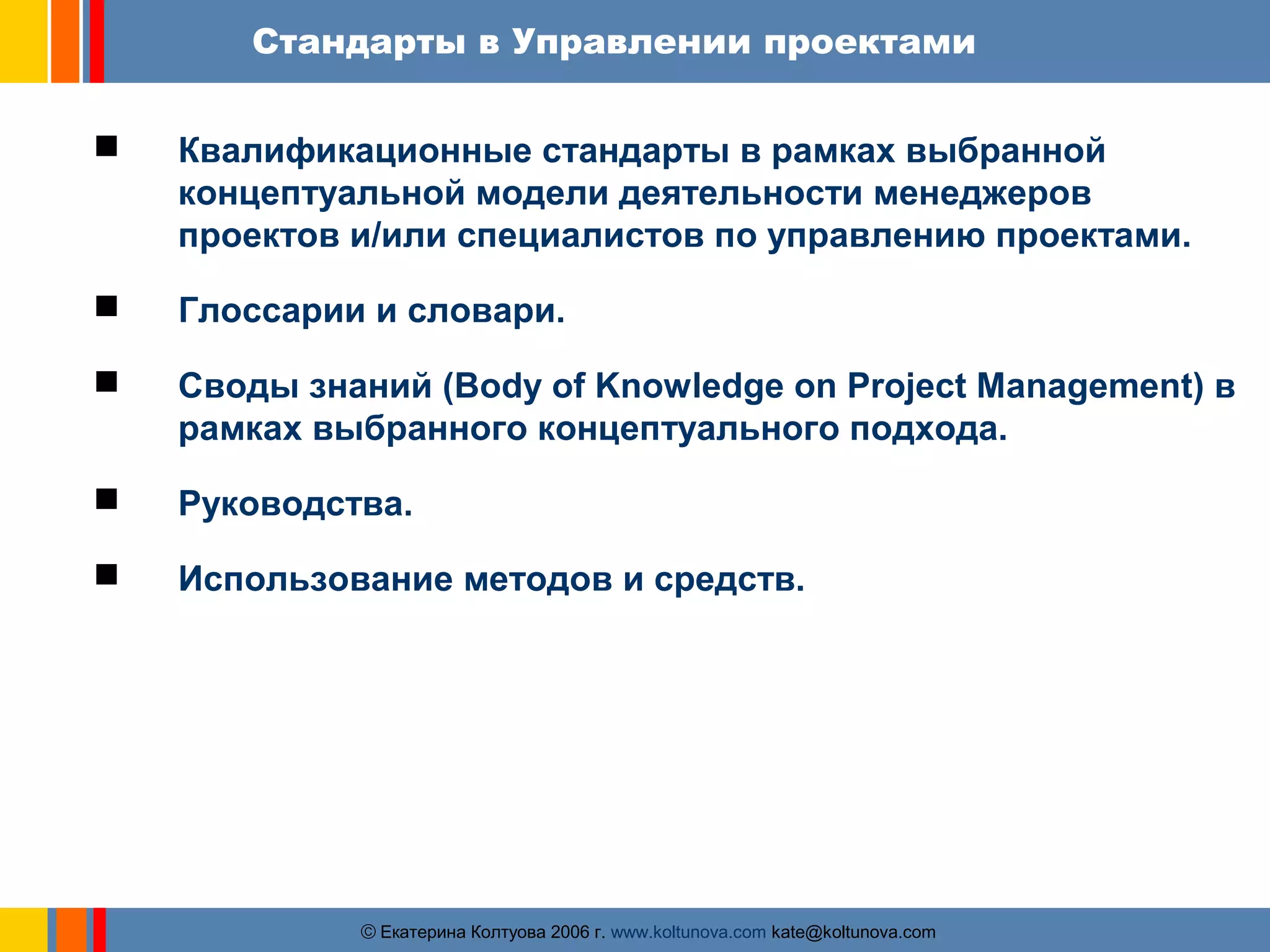 Стандарты в Управлении проектами

■ Квалификационные стандарты в рамках выбранной концептуальной модели деятельности менеджеров проектов и/или специалистов по управлению проектами.

■ Глоссарии и словари.

■ Своды знаний (Body of Knowledge on Project Management) в рамках выбранного концептуального подхода.

■ Руководства.

■ Использование методов и средств.

© Екатерина Колтуова 2006 г. www.koltunova.com kate@koltunova.com